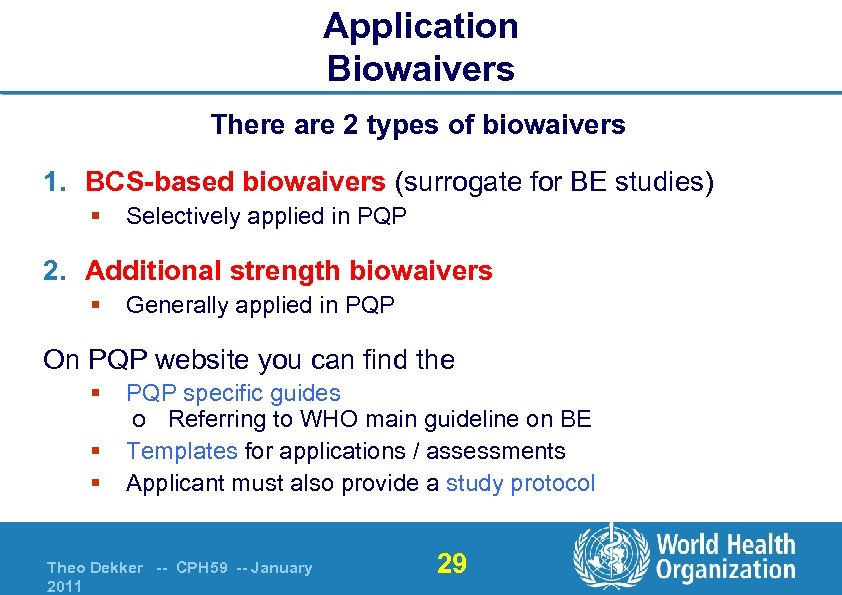 Application
Biowaivers

There are 2 types of biowaivers

1. BCS-based biowaivers (surrogate for BE studies)
▪ Selectively applied in PQP

2. Additional strength biowaivers
▪ Generally applied in PQP

On PQP website you can find the
▪ PQP specific guides
o Referring to WHO main guideline on BE
▪ Templates for applications / assessments
▪ Applicant must also provide a study protocol

Theo Dekker -- CPH59 -- January 2011

29

World Health Organization